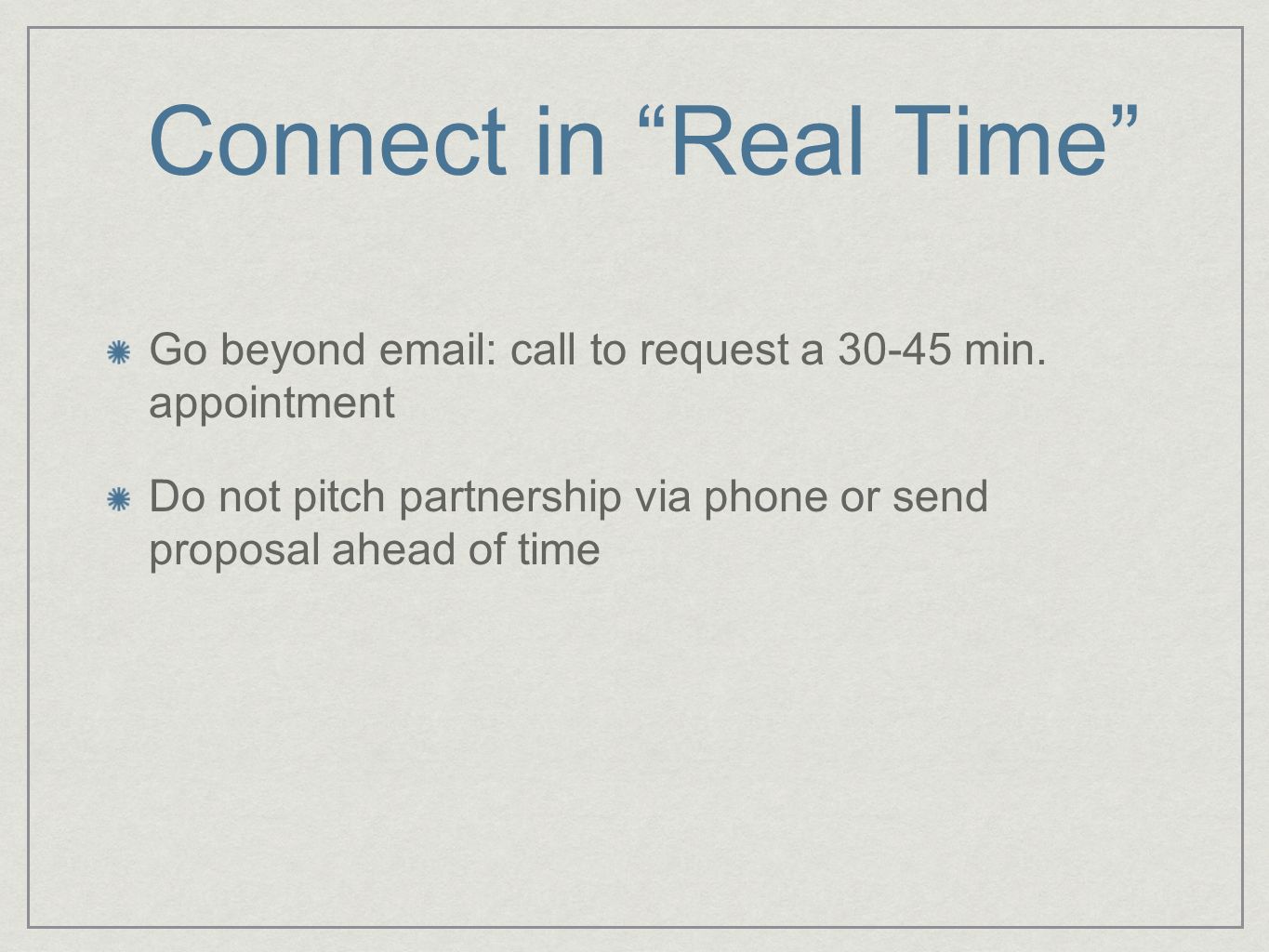 Connect in “Real Time”

Go beyond email: call to request a 30-45 min. appointment

Do not pitch partnership via phone or send proposal ahead of time